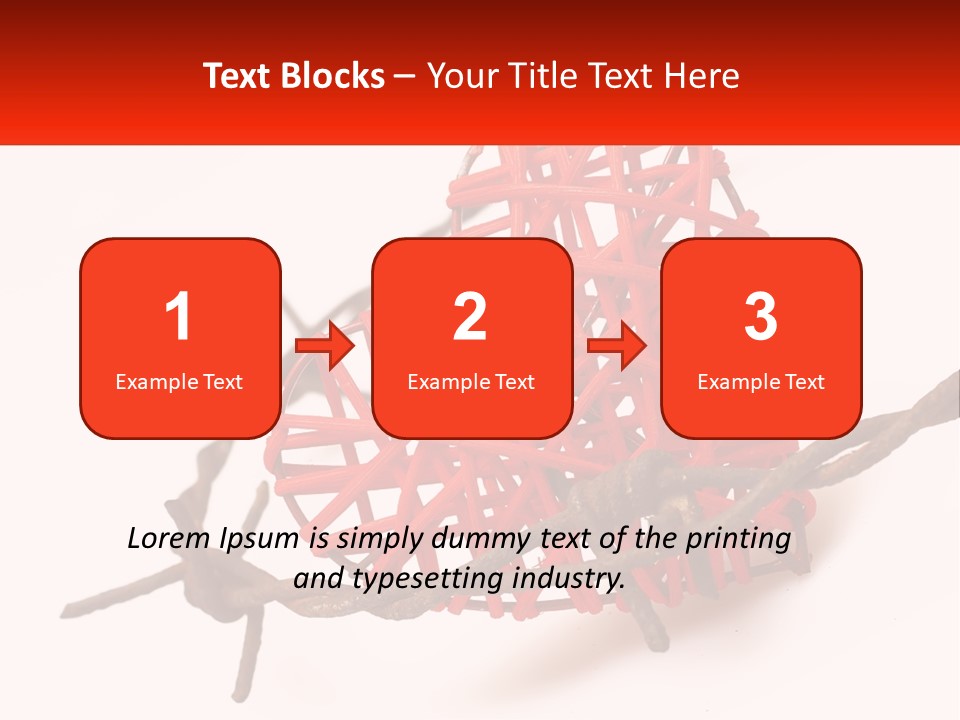 Text Blocks – Your Title Text Here

1
Example Text

2
Example Text

3
Example Text

Lorem Ipsum is simply dummy text of the printing and typesetting industry.